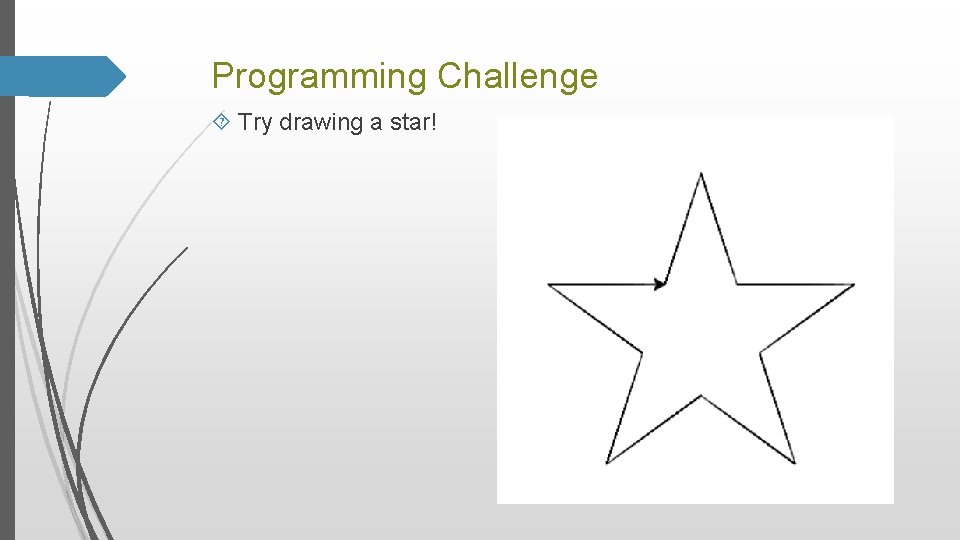 Programming Challenge

Try drawing a star!